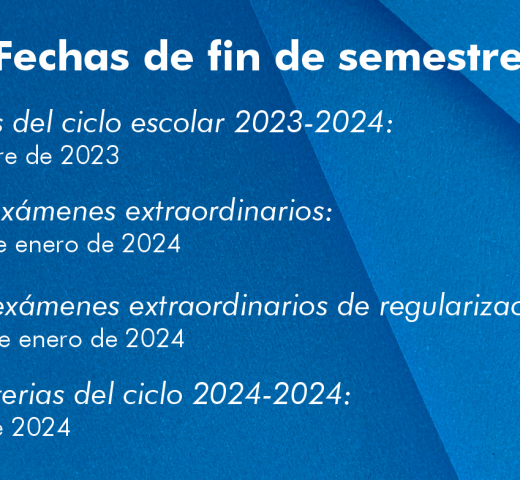 Fechas de fin de semestre

s del ciclo escolar 2023-2024:
re de 2023

xámenes extraordinarios:
e enero de 2024

exámenes extraordinarios de regulariza
e enero de 2024

rerias del ciclo 2024-2024:
e 2024